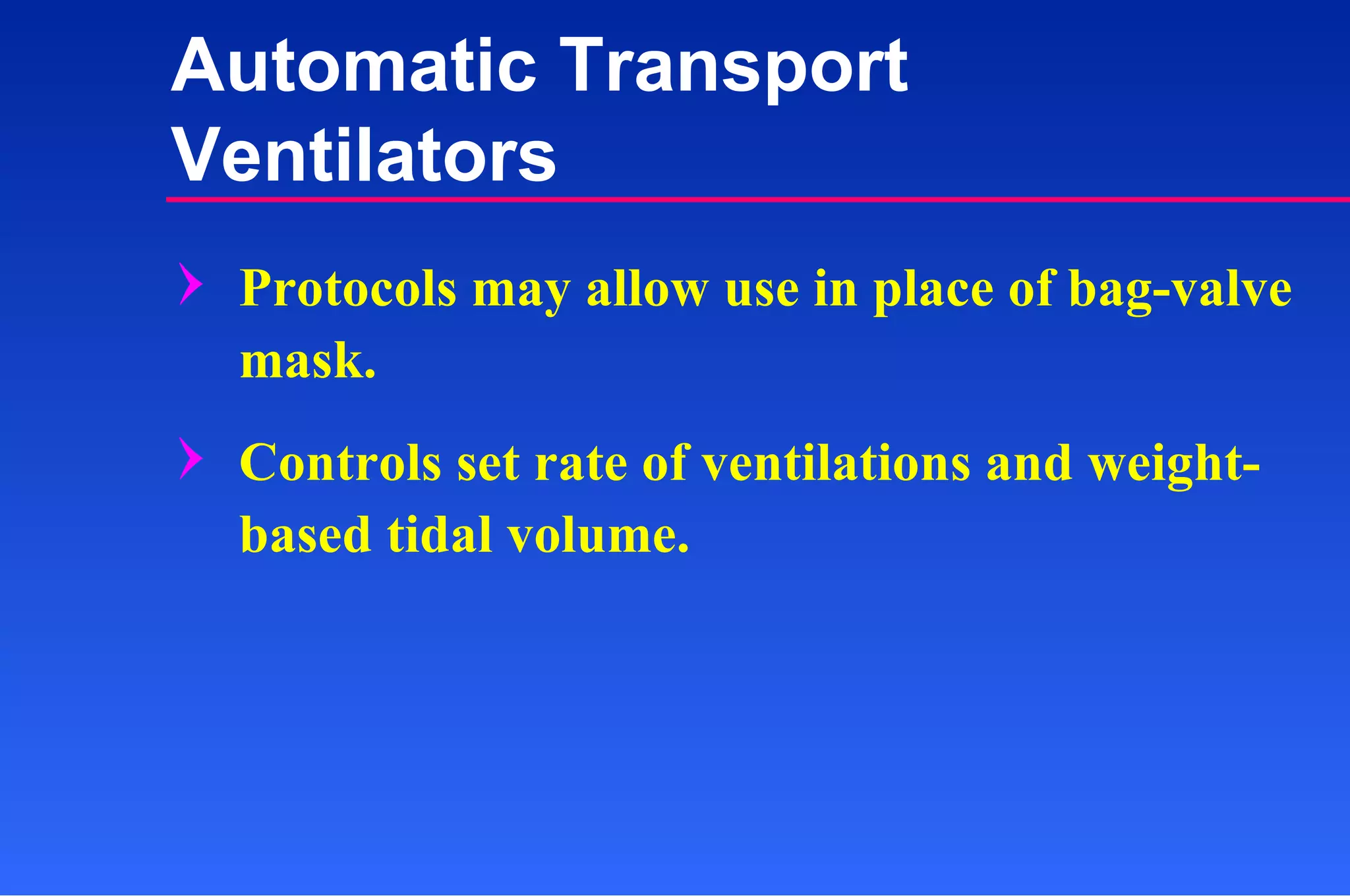 Automatic Transport Ventilators

Protocols may allow use in place of bag-valve mask.

Controls set rate of ventilations and weight-based tidal volume.